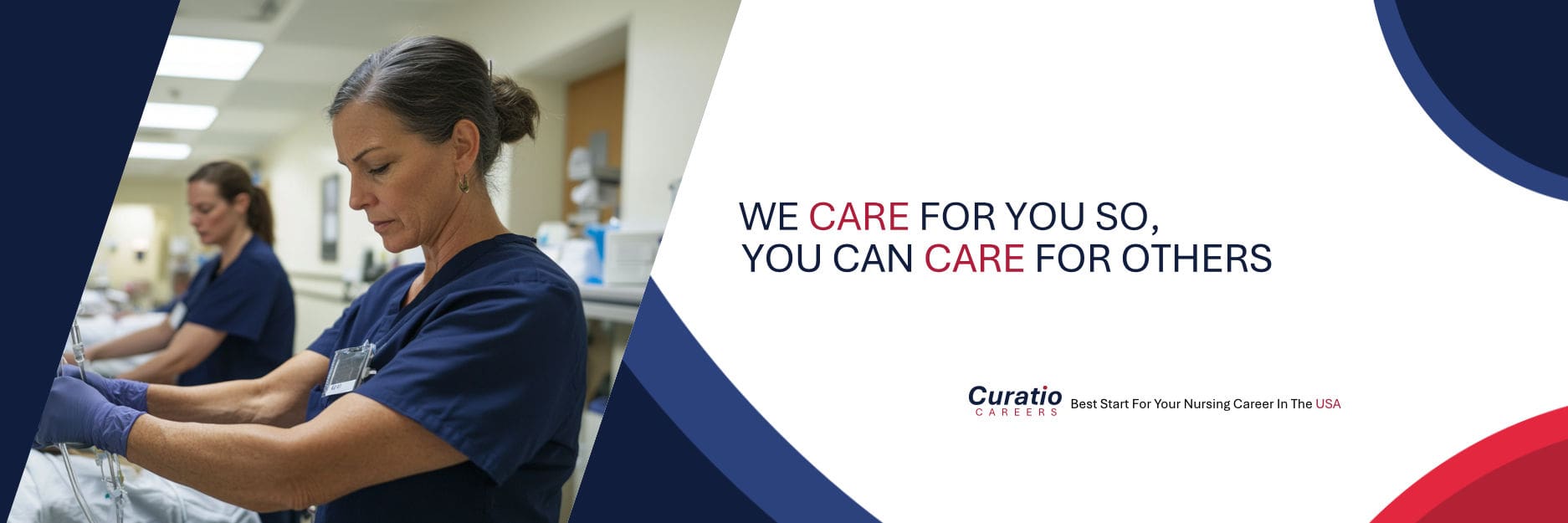 WE CARE FOR YOU SO,
YOU CAN CARE FOR OTHERS

Curatio
CAREERS

Best Start For Your Nursing Career In The USA